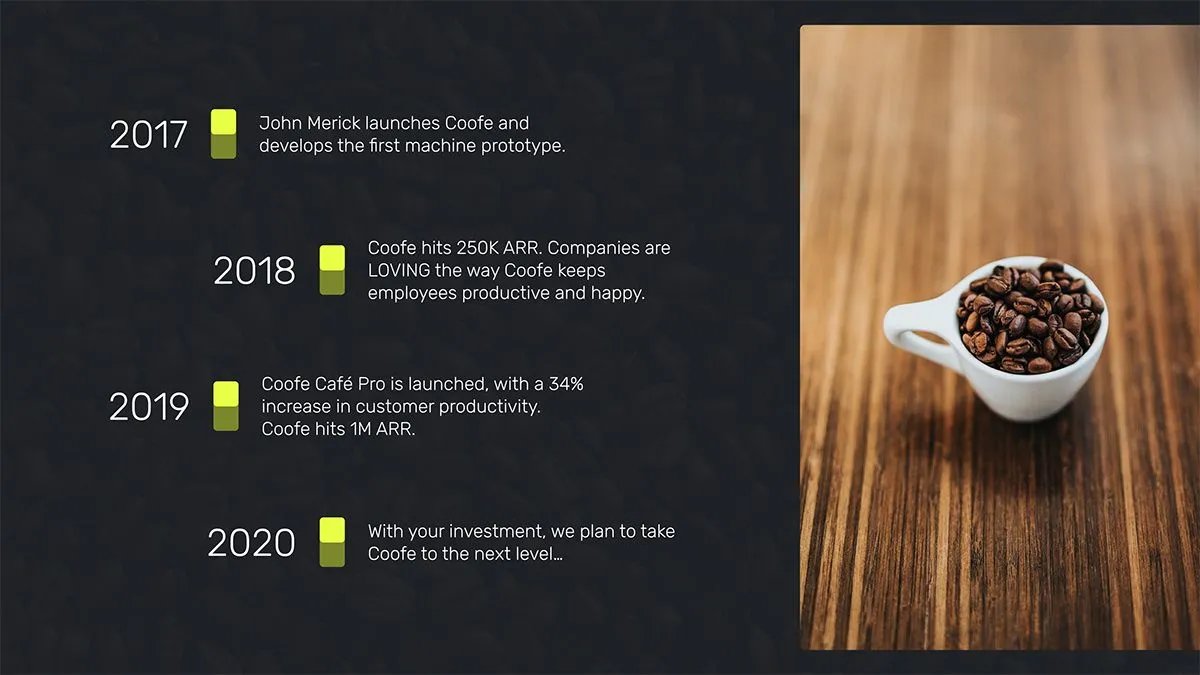 2017 John Merick launches Coofe and develops the first machine prototype.

2018 Coofe hits 250K ARR. Companies are LOVING the way Coofe keeps employees productive and happy.

2019 Coofe Café Pro is launched, with a 34% increase in customer productivity. Coofe hits 1M ARR.

2020 With your investment, we plan to take Coofe to the next level...